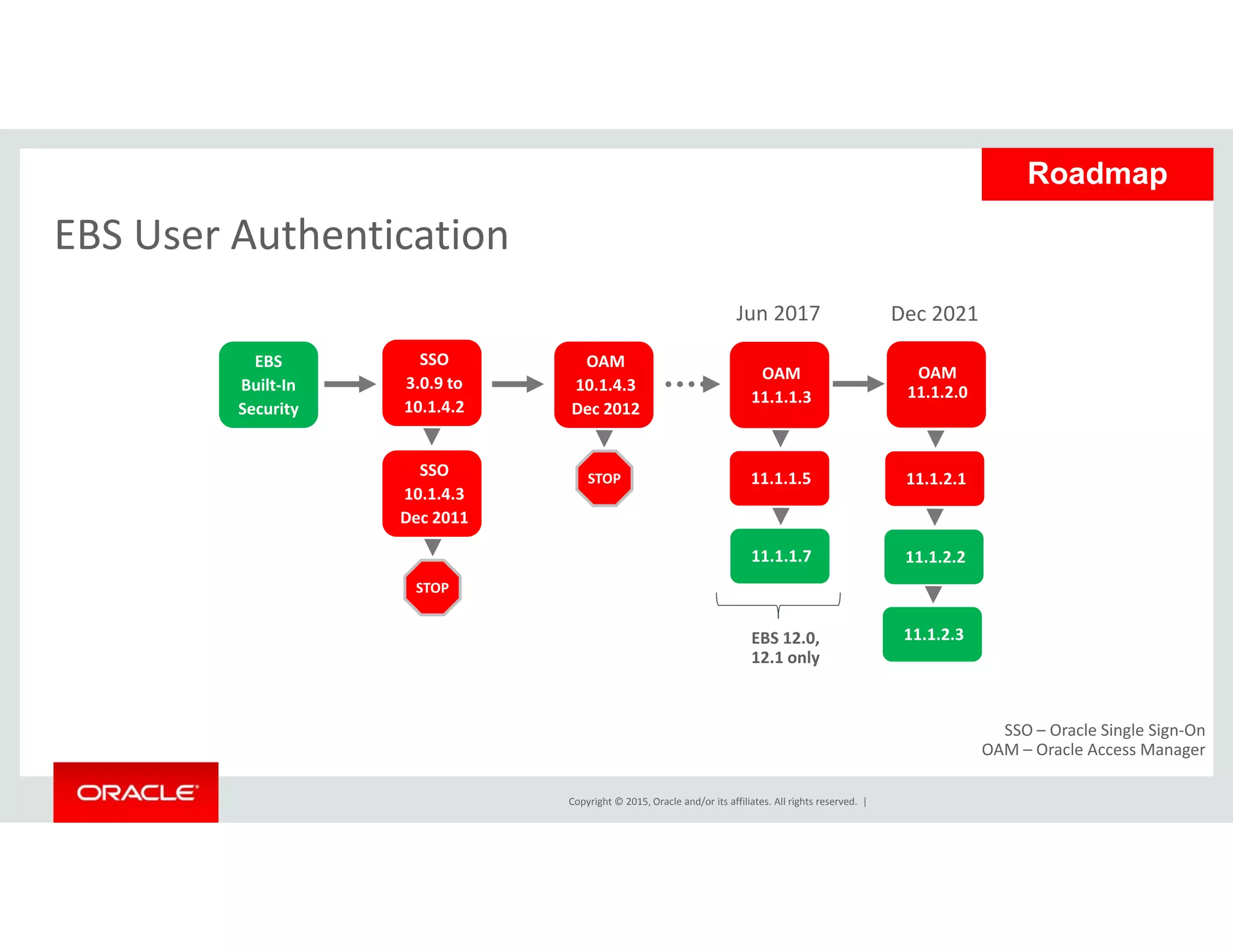 Roadmap

EBS User Authentication

Jun 2017

Dec 2021

EBS Built-In Security

SSO 3.0.9 to 10.1.4.2

SSO 10.1.4.3 Dec 2011

STOP

OAM 10.1.4.3 Dec 2012

STOP

OAM 11.1.1.3

11.1.1.5

11.1.1.7

EBS 12.0, 12.1 only

OAM 11.1.2.0

11.1.2.1

11.1.2.2

11.1.2.3

SSO – Oracle Single Sign-On
OAM – Oracle Access Manager

ORACLE

Copyright © 2015, Oracle and/or its affiliates. All rights reserved. |